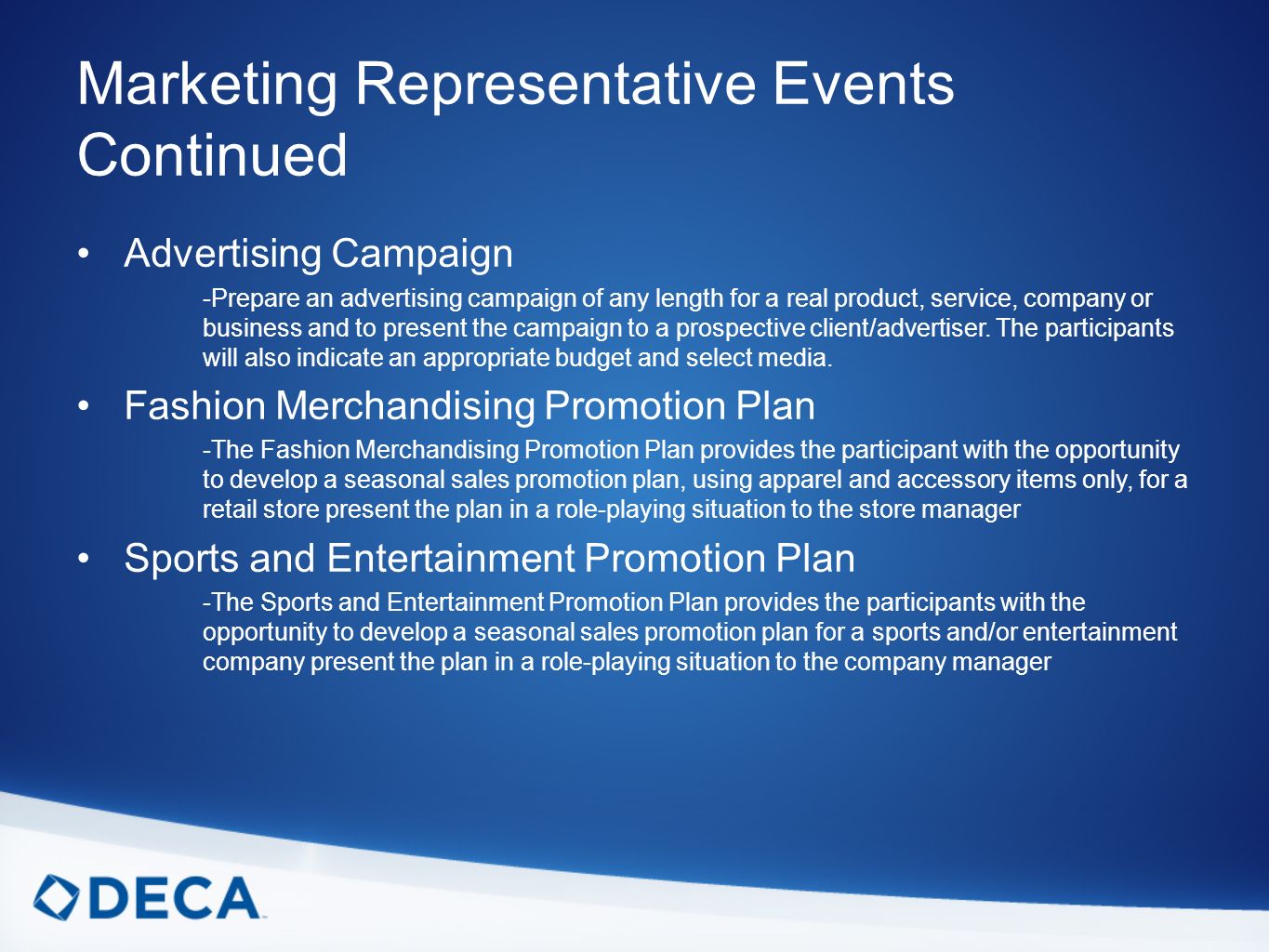 Marketing Representative Events Continued

• Advertising Campaign

-Prepare an advertising campaign of any length for a real product, service, company or business and to present the campaign to a prospective client/advertiser. The participants will also indicate an appropriate budget and select media.

• Fashion Merchandising Promotion Plan

-The Fashion Merchandising Promotion Plan provides the participant with the opportunity to develop a seasonal sales promotion plan, using apparel and accessory items only, for a retail store present the plan in a role-playing situation to the store manager

• Sports and Entertainment Promotion Plan

-The Sports and Entertainment Promotion Plan provides the participants with the opportunity to develop a seasonal sales promotion plan for a sports and/or entertainment company present the plan in a role-playing situation to the company manager

DECA